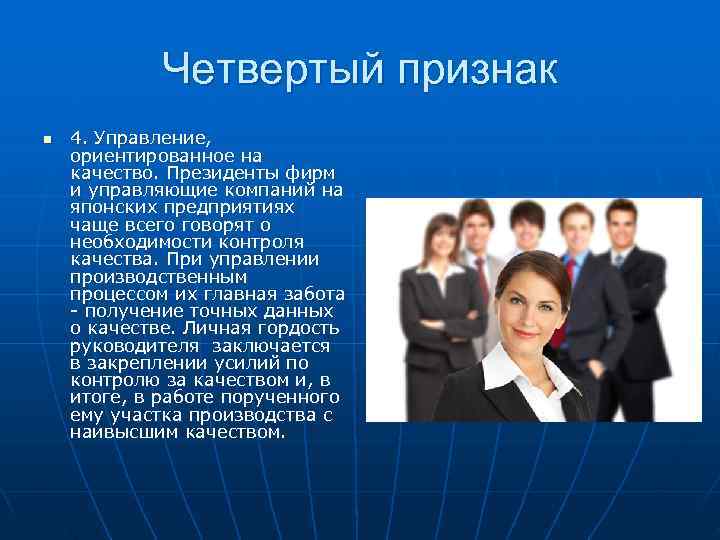 Четвертый признак

4. Управление, ориентированное на качество. Президенты фирм и управляющие компаний на японских предприятиях чаще всего говорят о необходимости контроля качества. При управлении производственным процессом их главная забота - получение точных данных о качестве. Личная гордость руководителя заключается в закреплении усилий по контролю за качеством и, в итоге, в работе порученного ему участка производства с наивысшим качеством.